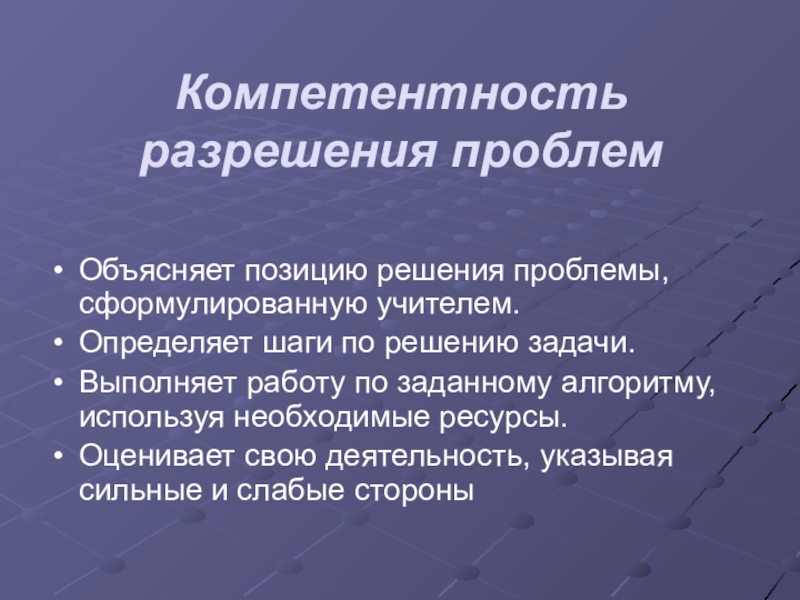 Компетентность разрешения проблем

• Объясняет позицию решения проблемы, сформулированную учителем.
• Определяет шаги по решению задачи.
• Выполняет работу по заданному алгоритму, используя необходимые ресурсы.
• Оценивает свою деятельность, указывая сильные и слабые стороны